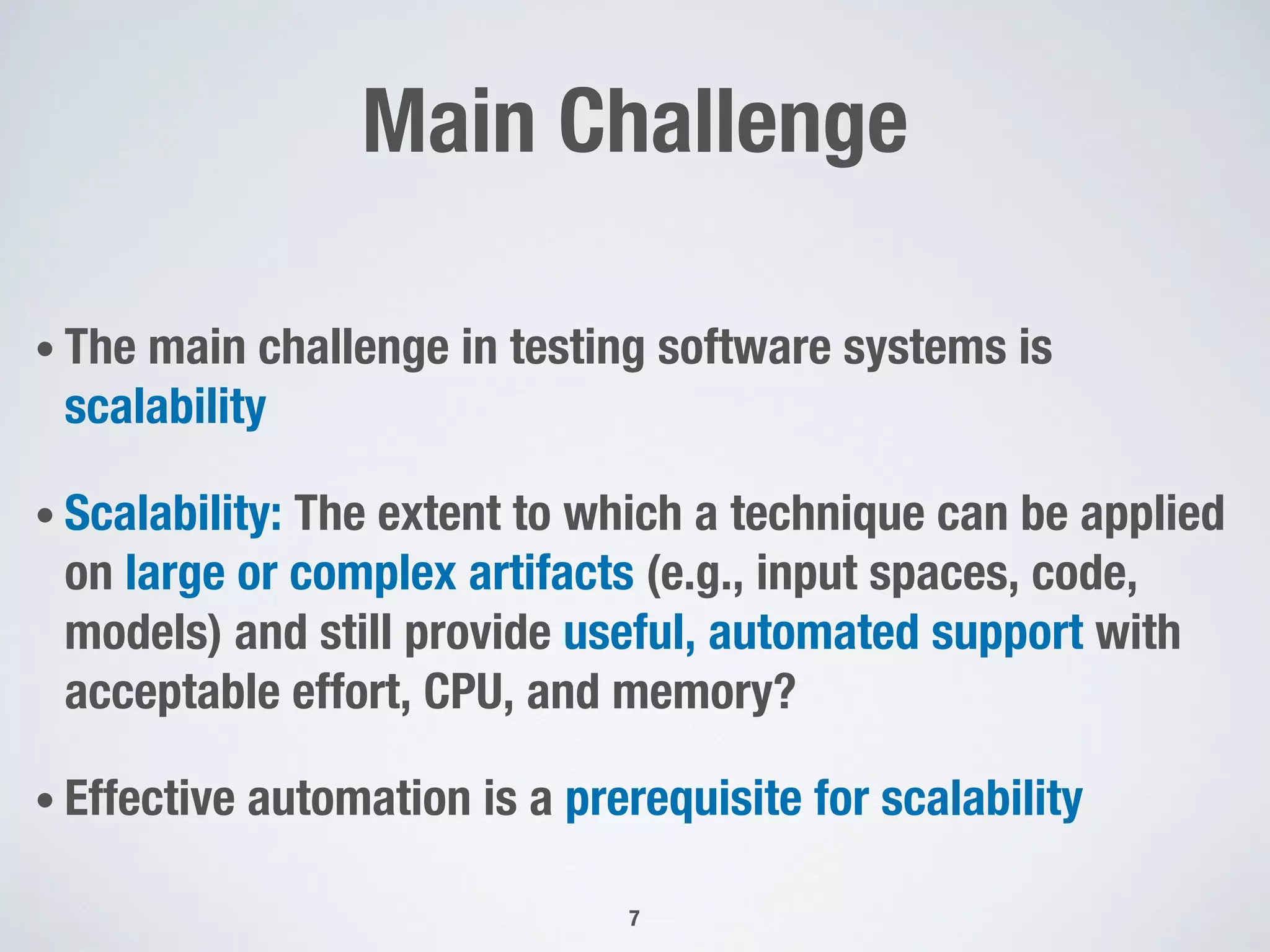 Main Challenge

• The main challenge in testing software systems is scalability

• Scalability: The extent to which a technique can be applied on large or complex artifacts (e.g., input spaces, code, models) and still provide useful, automated support with acceptable effort, CPU, and memory?

• Effective automation is a prerequisite for scalability

7